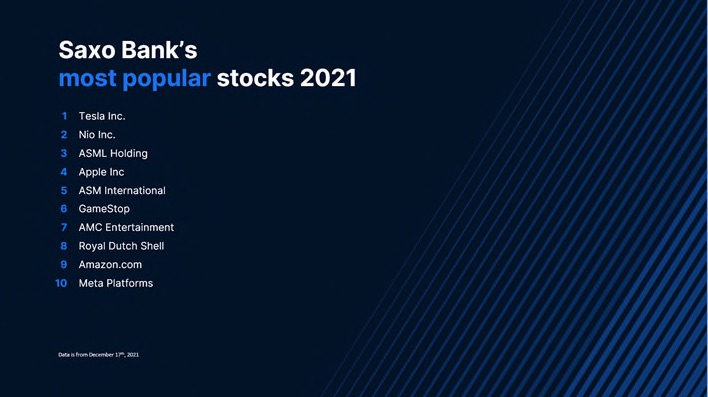 Saxo Bank's
most popular stocks 2021

1 Tesla Inc.
2 Nio Inc.
3 ASML Holding
4 Apple Inc
5 ASM International
6 GameStop
7 AMC Entertainment
8 Royal Dutch Shell
9 Amazon.com
10 Meta Platforms

Data is from December 17$^{th}$, 2021